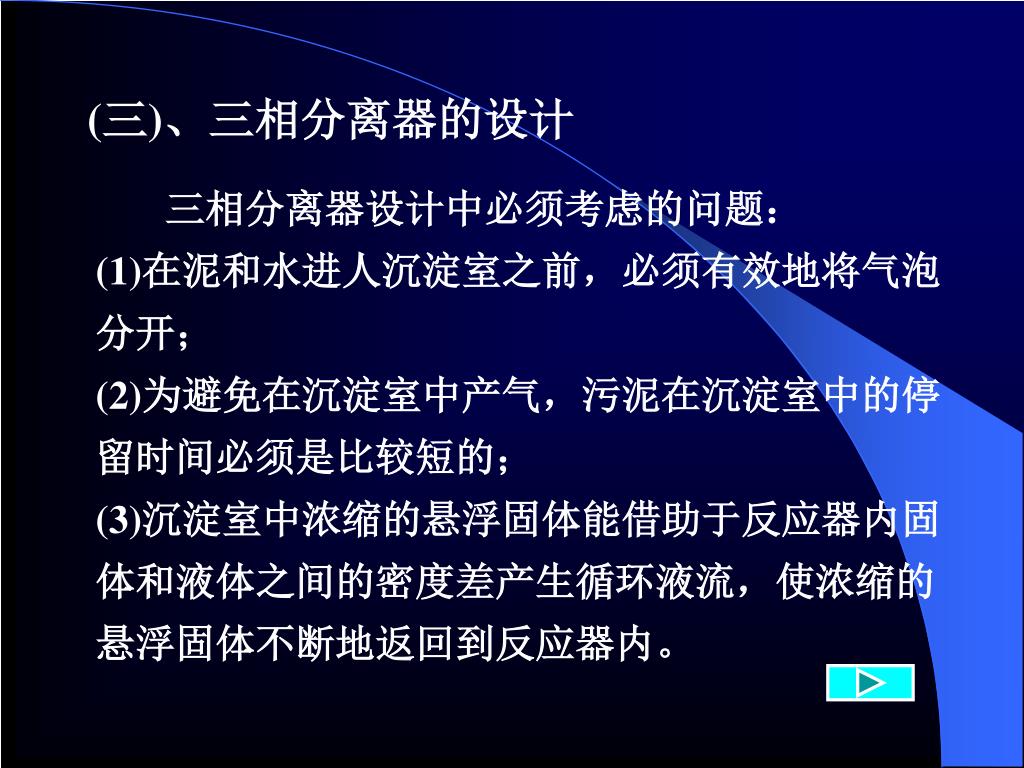 (三)、三相分离器的设计

三相分离器设计中必须考虑的问题：

(1)在泥和水进人沉淀室之前，必须有效地将气泡分开；

(2)为避免在沉淀室中产气，污泥在沉淀室中的停留时间必须是比较短的；

(3)沉淀室中浓缩的悬浮固体能借助于反应器内固体和液体之间的密度差产生循环液流，使浓缩的悬浮固体不断地返回到反应器内。